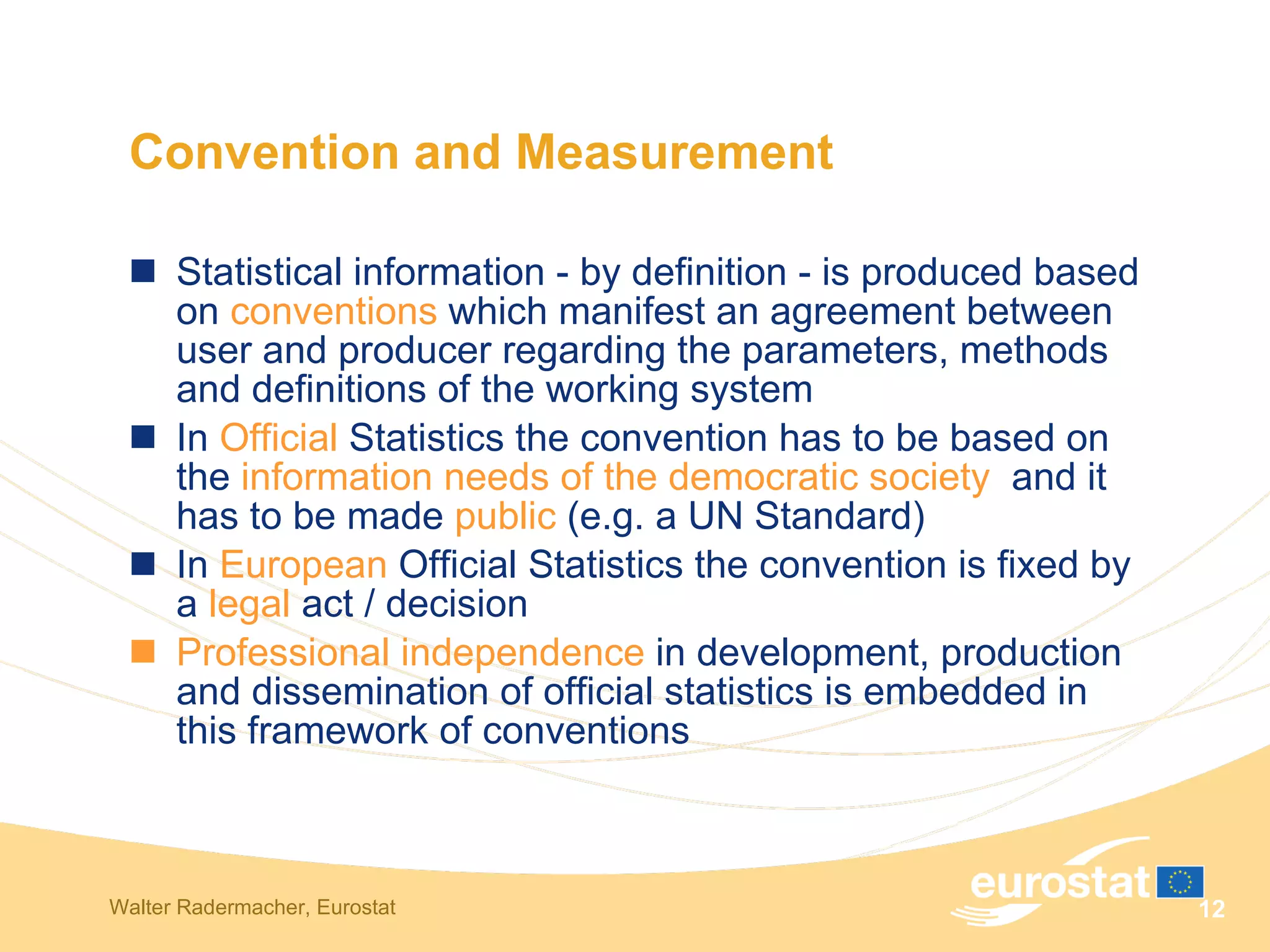 Convention and Measurement

■ Statistical information - by definition - is produced based on conventions which manifest an agreement between user and producer regarding the parameters, methods and definitions of the working system

■ In Official Statistics the convention has to be based on the information needs of the democratic society and it has to be made public (e.g. a UN Standard)

■ In European Official Statistics the convention is fixed by a legal act / decision

■ Professional independence in development, production and dissemination of official statistics is embedded in this framework of conventions

Walter Radermacher, Eurostat

eurostat

12